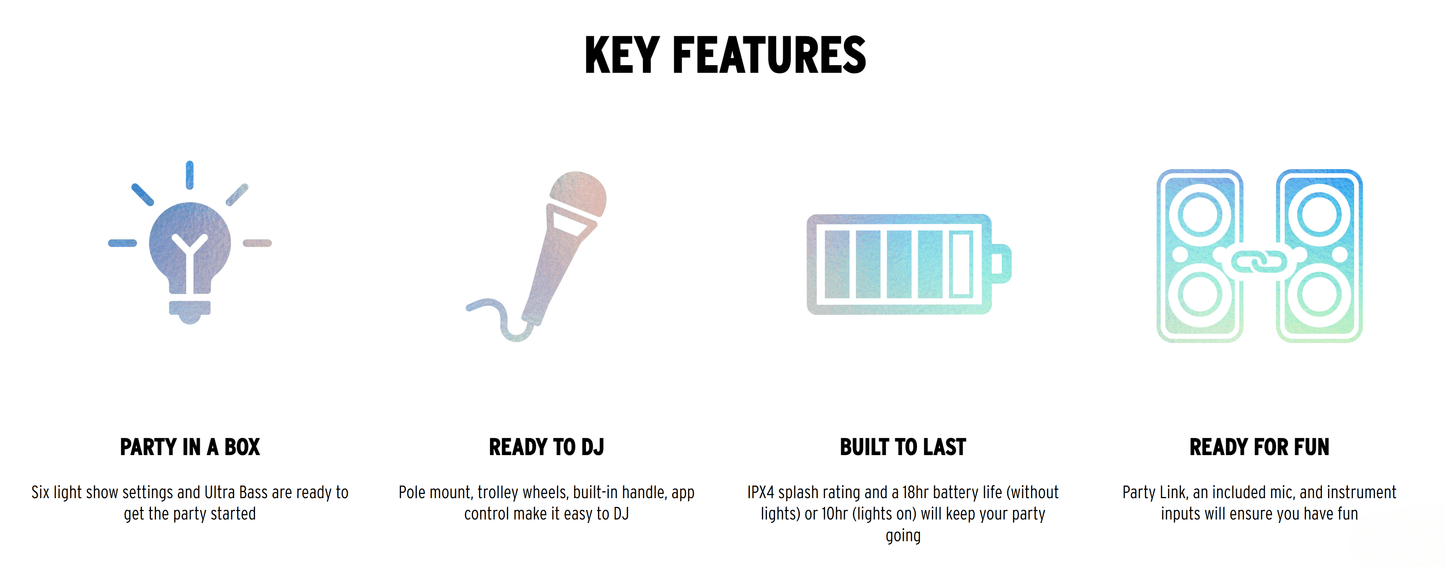 KEY FEATURES

PARTY IN A BOX

Six light show settings and Ultra Bass are ready to get the party started

READY TO DJ

Pole mount, trolley wheels, built-in handle, app control make it easy to DJ

BUILT TO LAST

IPX4 splash rating and a 18hr battery life (without lights) or 10hr (lights on) will keep your party going

READY FOR FUN

Party Link, an included mic, and instrument inputs will ensure you have fun